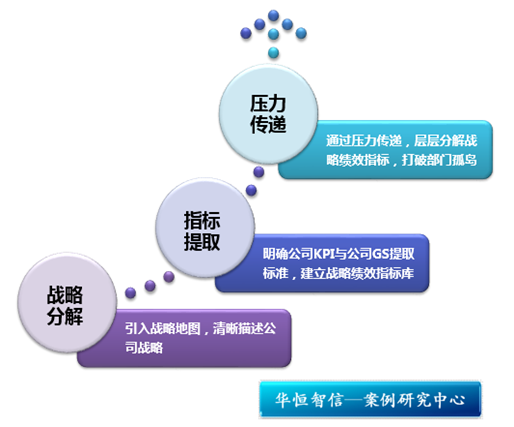 压力传递

通过压力传递，层层分解战略绩效指标，打破部门孤岛

指标提取

明确公司KPI与公司GS提取标准，建立战略绩效指标库

战略分解

引入战略地图，清晰描述公司战略

华恒智信—案例研究中心